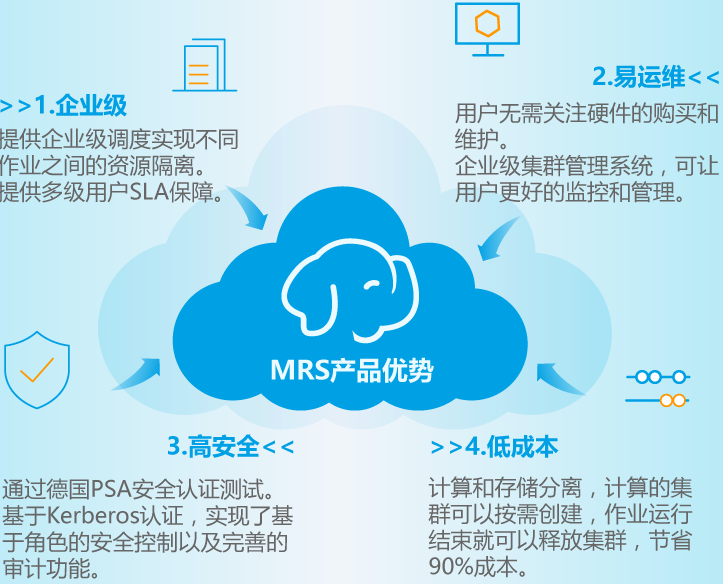 >>1.企业级

提供企业级调度实现不同作业之间的资源隔离。
提供多级用户SLA保障。

2.易运维<<

用户无需关注硬件的购买和维护。
企业级集群管理系统，可让用户更好的监控和管理。

MRS产品优势

3.高安全<<

通过德国PSA安全认证测试。
基于Kerberos认证，实现了基于角色的安全控制以及完善的审计功能。

>>4.低成本

计算和存储分离，计算的集群可以按需创建，作业运行结束就可以释放集群，节省90%成本。